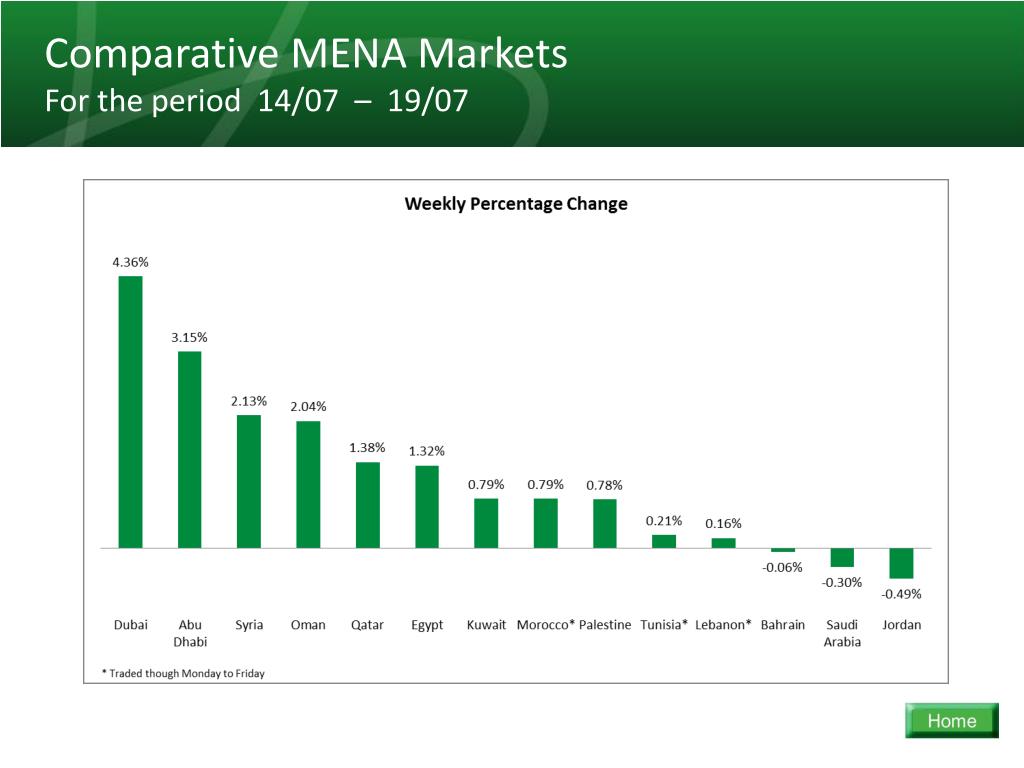 Comparative MENA Markets
For the period 14/07 – 19/07

Weekly Percentage Change

4.36%
3.15%
2.13%
2.04%
1.38%
1.32%
0.79%
0.79%
0.78%
0.21%
0.16%
-0.06%
-0.30%
-0.49%

Dubai
Abu Dhabi
Syria
Oman
Qatar
Egypt
Kuwait
Morocco*
Palestine
Tunisia*
Lebanon*
Bahrain
Saudi Arabia
Jordan

* Traded though Monday to Friday

Home